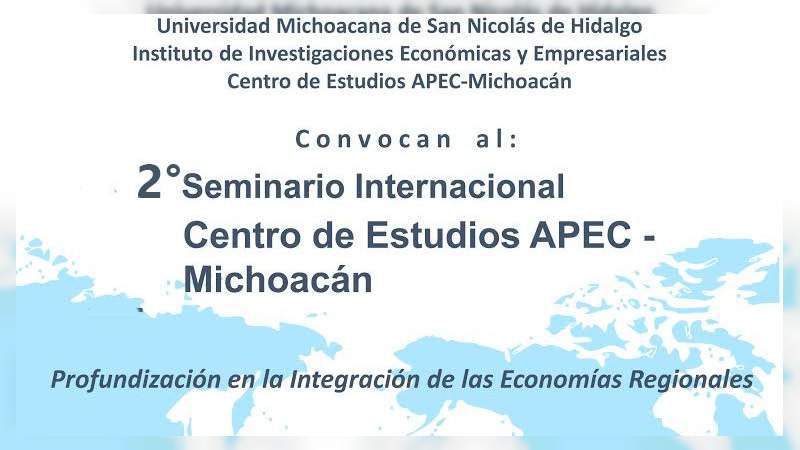 Universidad Michoacana de San Nicolás de Hidalgo
Instituto de Investigaciones Económicas y Empresariales
Centro de Estudios APEC-Michoacán

Convocan al:

2° Seminario Internacional
Centro de Estudios APEC - Michoacán

Profundización en la Integración de las Economías Regionales